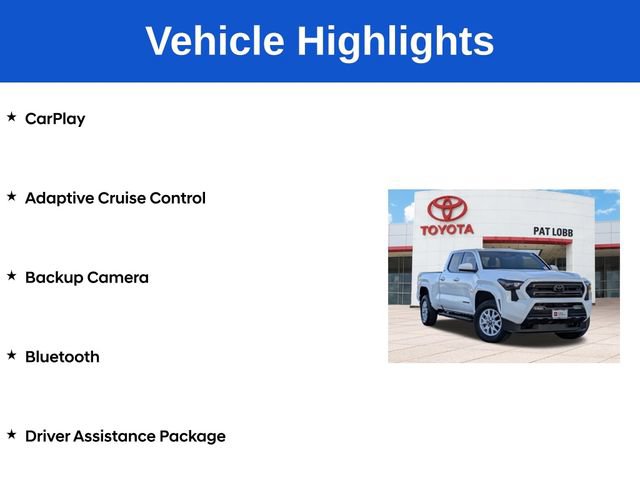 Vehicle Highlights

★ CarPlay

★ Adaptive Cruise Control

★ Backup Camera

★ Bluetooth

★ Driver Assistance Package

TOYOTA

PAT LOBB